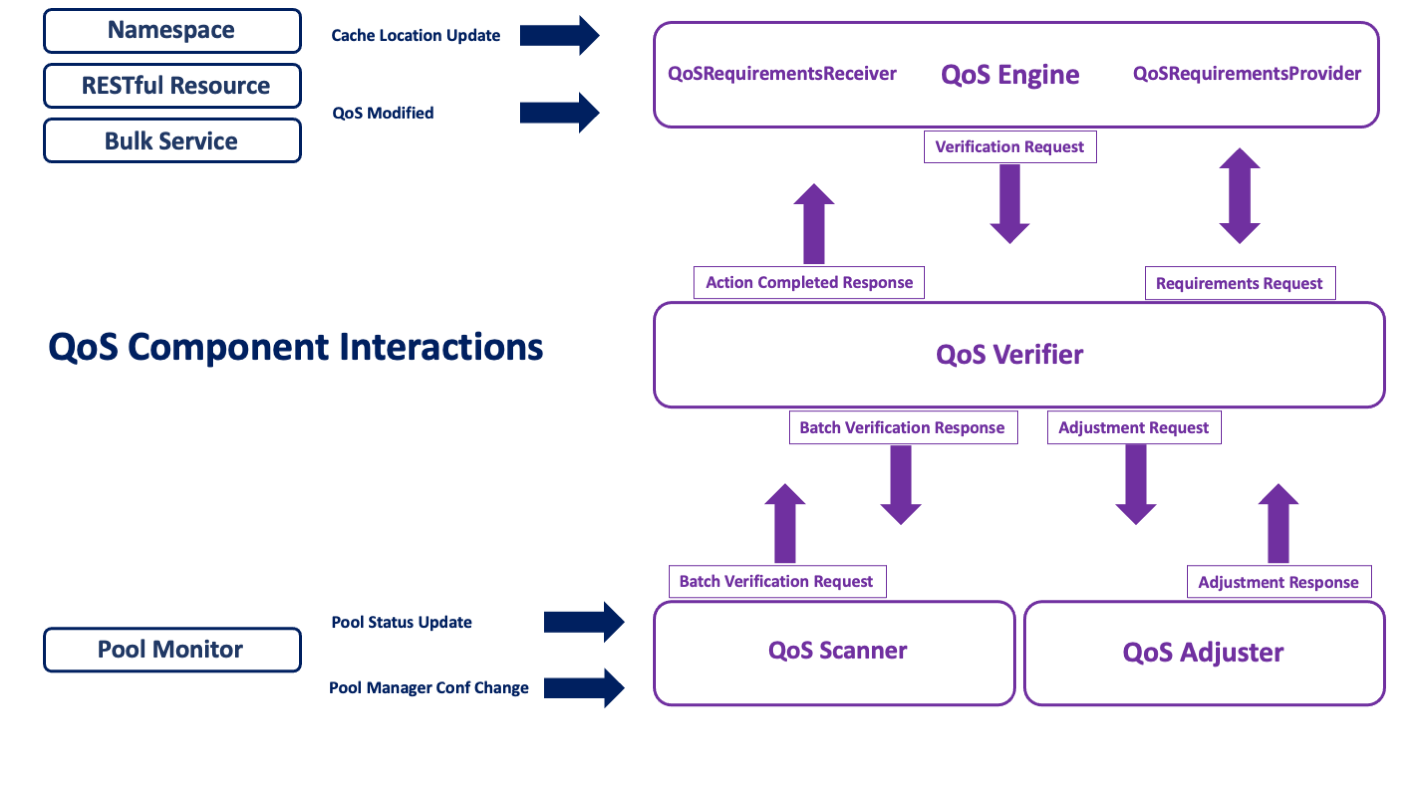 Namespace

RESTful Resource

Bulk Service

Cache Location Update

QoS Modified

QoSRequirementsReceiver

QoS Engine

QoSRequirementsProvider

Verification Request

Action Completed Response

Requirements Request

QoS Component Interactions

QoS Verifier

Batch Verification Response

Adjustment Request

Batch Verification Request

Adjustment Response

Pool Monitor

Pool Status Update

Pool Manager Conf Change

QoS Scanner

QoS Adjuster